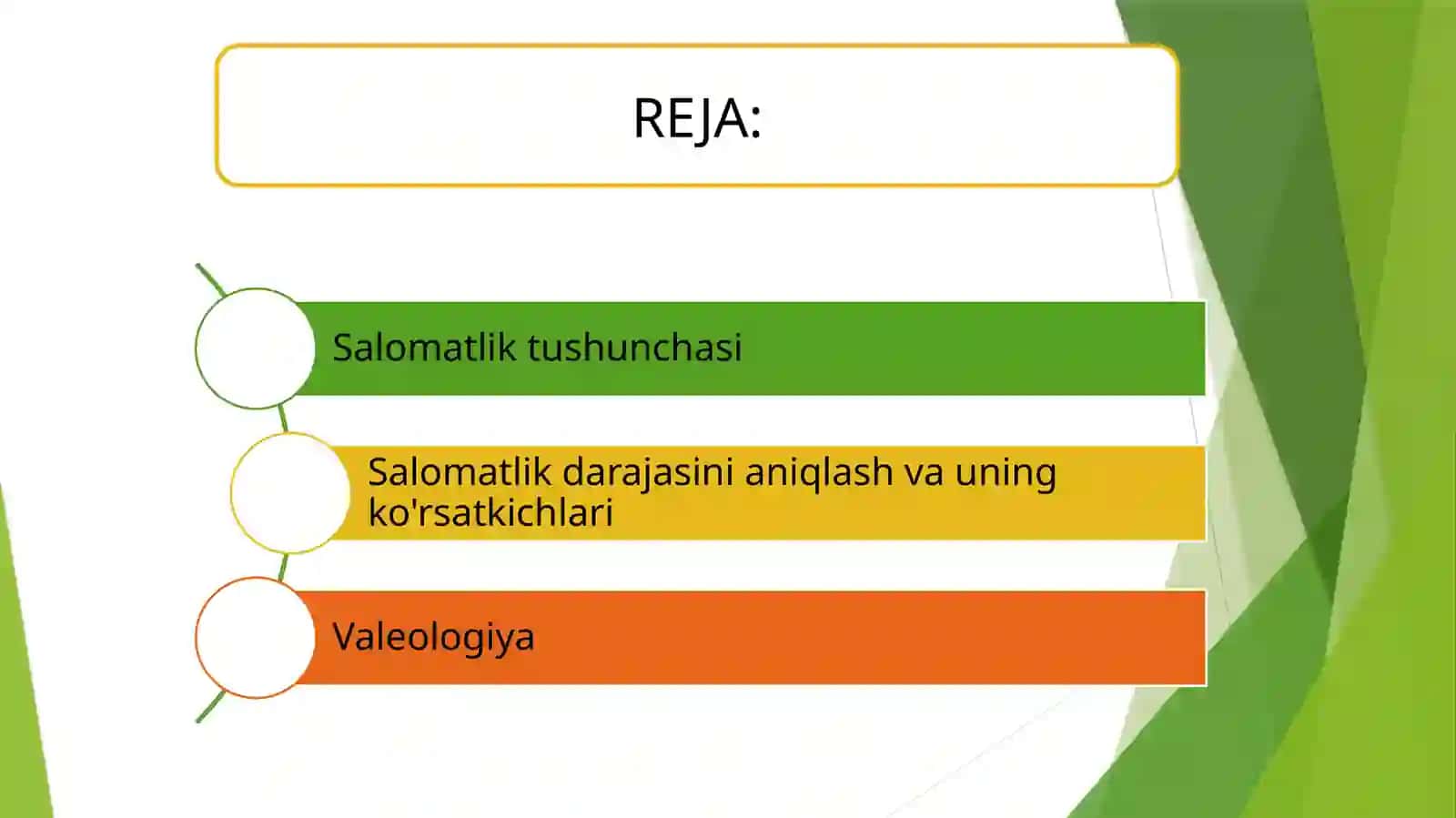 REJA:

Salomatlik tushunchasi

Salomatlik darajasini aniqlash va uning ko'rsatkichlari

Valeologiya